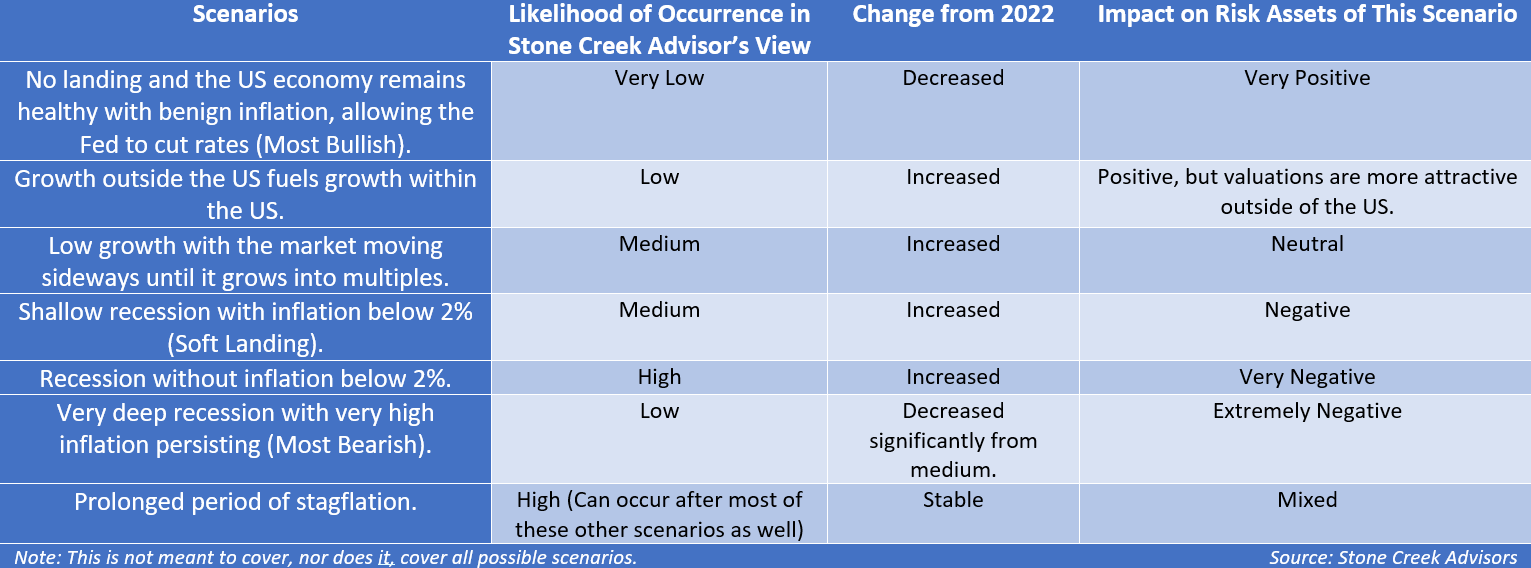 | Scenarios | Likelihood of Occurrence in Stone Creek Advisor's View | Change from 2022 | Impact on Risk Assets of This Scenario |
|---|---|---|---|
| No landing and the US economy remains healthy with benign inflation, allowing the Fed to cut rates (Most Bullish). | Very Low | Decreased | Very Positive |
| Growth outside the US fuels growth within the US. | Low | Increased | Positive, but valuations are more attractive outside of the US. |
| Low growth with the market moving sideways until it grows into multiples. | Medium | Increased | Neutral |
| Shallow recession with inflation below 2% (Soft Landing). | Medium | Increased | Negative |
| Recession without inflation below 2%. | High | Increased | Very Negative |
| Very deep recession with very high inflation persisting (Most Bearish). | Low | Decreased significantly from medium. | Extremely Negative |
| Prolonged period of stagflation. | High (Can occur after most of these other scenarios as well) | Stable | Mixed |

Note: This is not meant to cover, nor does it, cover all possible scenarios.

Source: Stone Creek Advisors